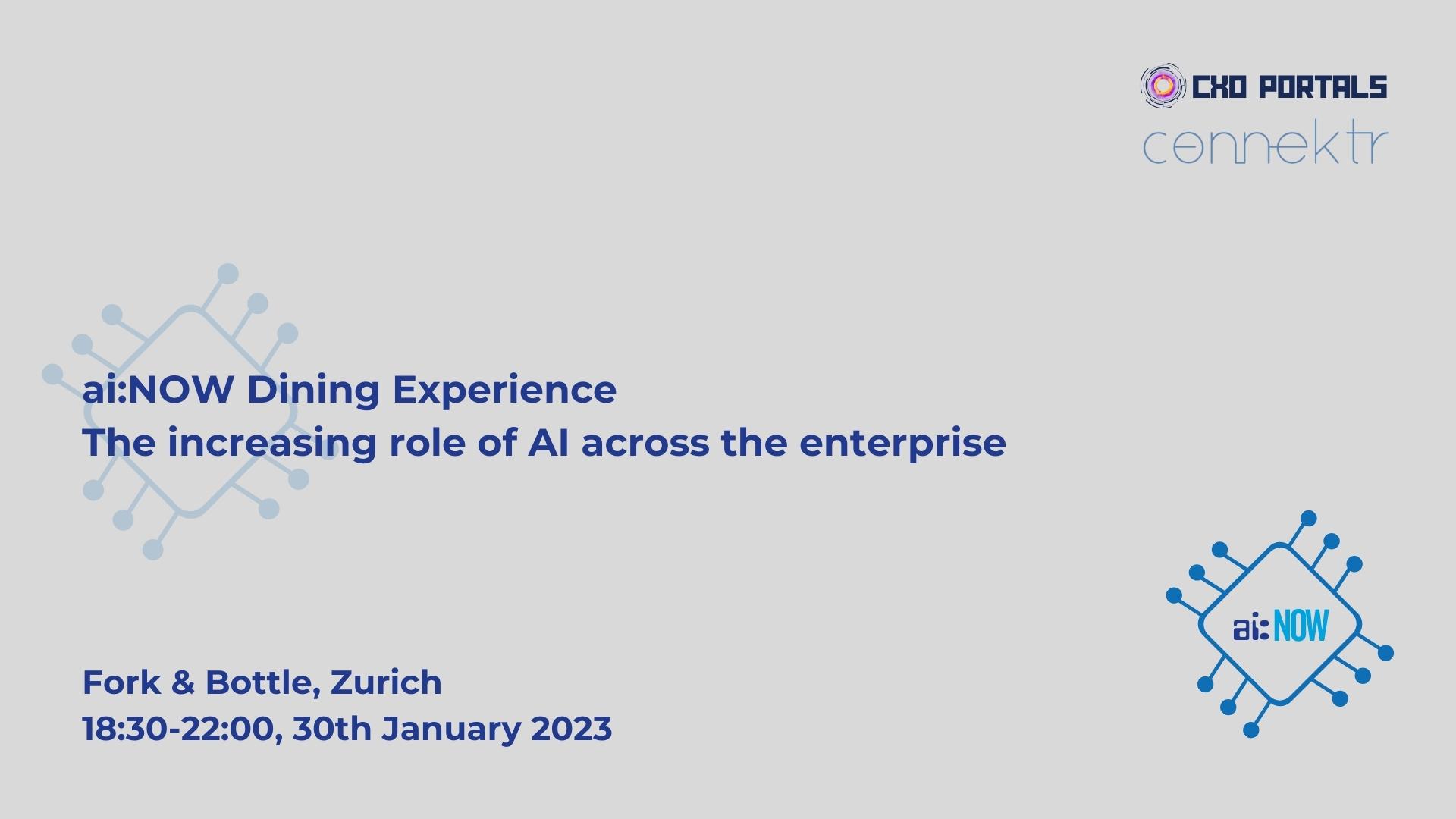 CXO PORTALS
connektr

ai:NOW Dining Experience
The increasing role of AI across the enterprise

Fork & Bottle, Zurich
18:30-22:00, 30th January 2023

ai:NOW